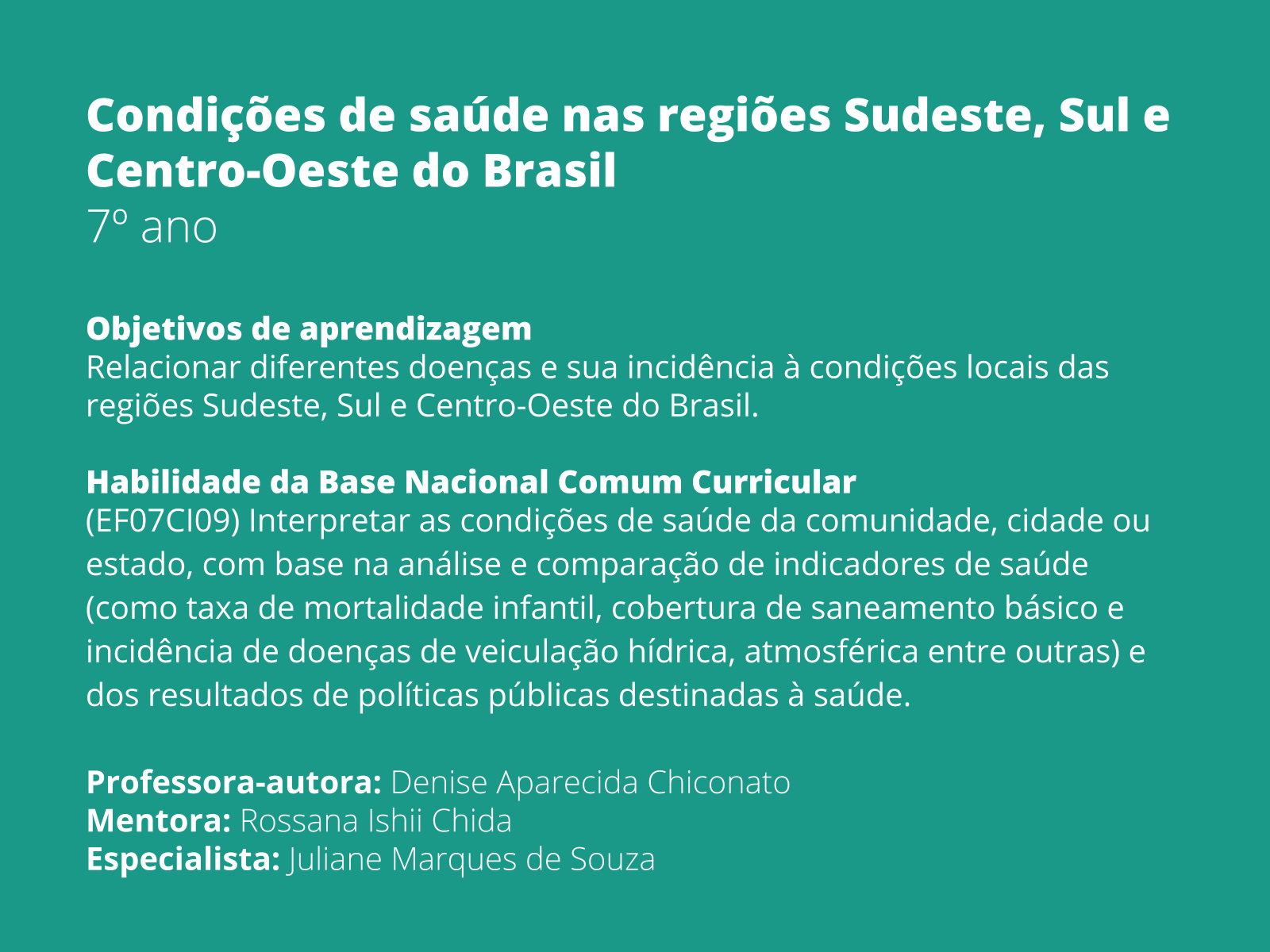 Condições de saúde nas regiões Sudeste, Sul e Centro-Oeste do Brasil
7º ano

Objetivos de aprendizagem
Relacionar diferentes doenças e sua incidência à condições locais das regiões Sudeste, Sul e Centro-Oeste do Brasil.

Habilidade da Base Nacional Comum Curricular
(EF07CI09) Interpretar as condições de saúde da comunidade, cidade ou estado, com base na análise e comparação de indicadores de saúde (como taxa de mortalidade infantil, cobertura de saneamento básico e incidência de doenças de veiculação hídrica, atmosférica entre outras) e dos resultados de políticas públicas destinadas à saúde.

Professora-autora: Denise Aparecida Chiconato
Mentora: Rossana Ishii Chida
Especialista: Juliane Marques de Souza